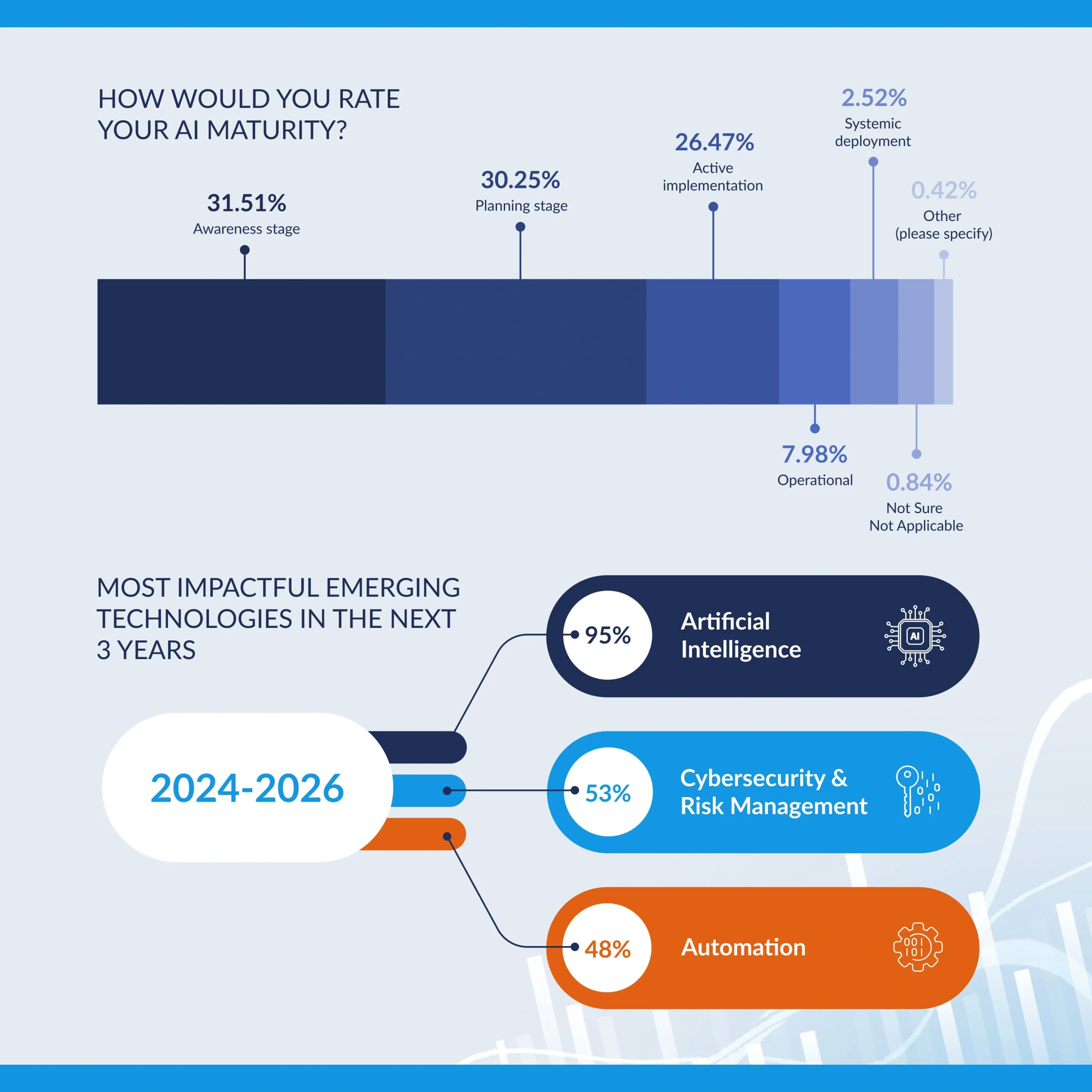 HOW WOULD YOU RATE YOUR AI MATURITY?

31.51%
Awareness stage

30.25%
Planning stage

26.47%
Active implementation

2.52%
Systemic deployment

0.42%
Other (please specify)

7.98%
Operational

0.84%
Not Sure Not Applicable

MOST IMPACTFUL EMERGING TECHNOLOGIES IN THE NEXT 3 YEARS

2024-2026

95%
Artificial Intelligence

AI

53%
Cybersecurity & Risk Management

48%
Automation